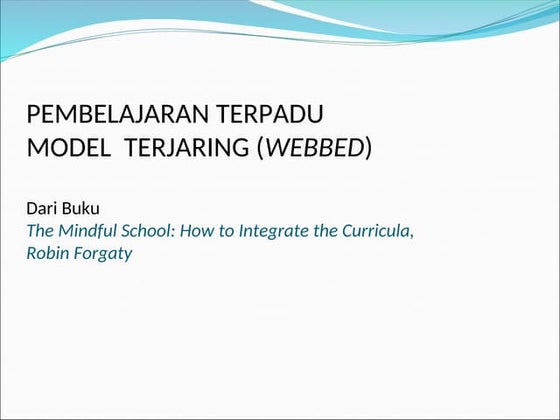 PEMBELAJARAN TERPADU
MODEL TERJARING (WEBBED)

Dari Buku
The Mindful School: How to Integrate the Curricula,
Robin Forgaty